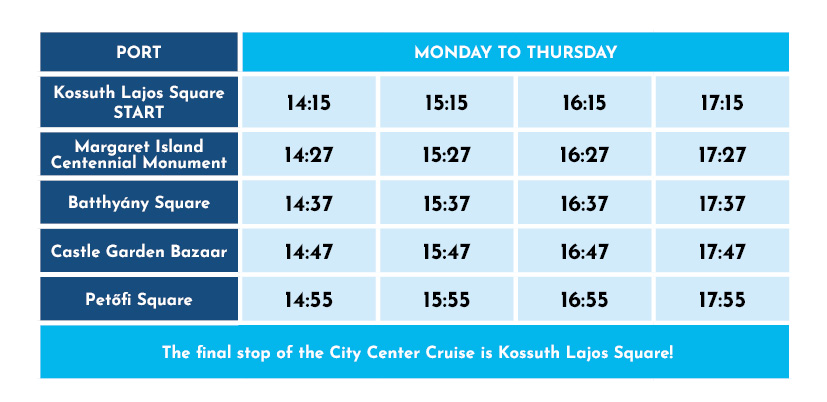 | PORT | MONDAY TO THURSDAY | | | |
|---|---|---|---|---|
| Kossuth Lajos Square START | 14:15 | 15:15 | 16:15 | 17:15 |
| Margaret Island Centennial Monument | 14:27 | 15:27 | 16:27 | 17:27 |
| Batthyány Square | 14:37 | 15:37 | 16:37 | 17:37 |
| Castle Garden Bazaar | 14:47 | 15:47 | 16:47 | 17:47 |
| Petőfi Square | 14:55 | 15:55 | 16:55 | 17:55 |

The final stop of the City Center Cruise is Kossuth Lajos Square!